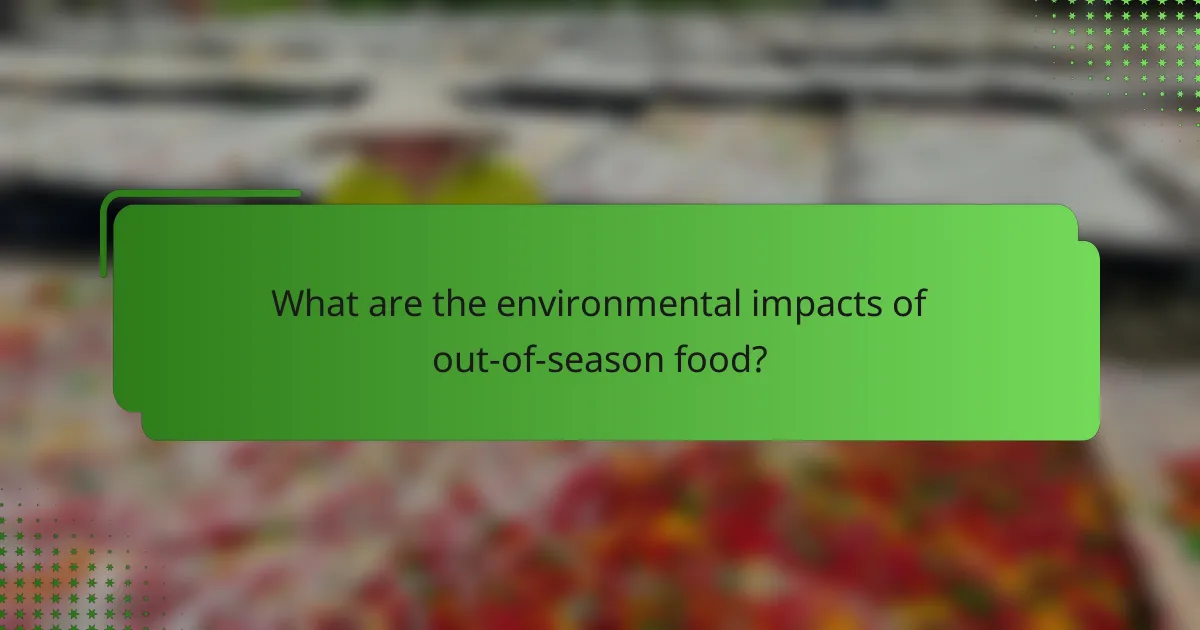 What are the environmental impacts of out-of-season food?